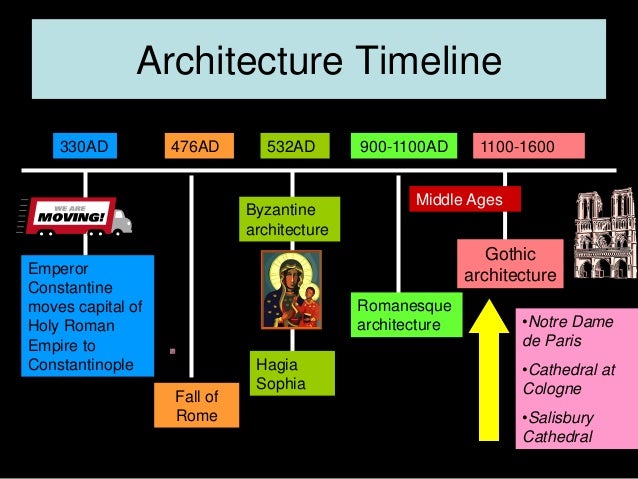 Architecture Timeline

330AD

476AD

532AD

900-1100AD

1100-1600

WE ARE MOVING!

Emperor Constantine moves capital of Holy Roman Empire to Constantinople

Fall of Rome

Byzantine architecture

Hagia Sophia

Romanesque architecture

Middle Ages

Gothic architecture

•Notre Dame de Paris

•Cathedral at Cologne

•Salisbury Cathedral